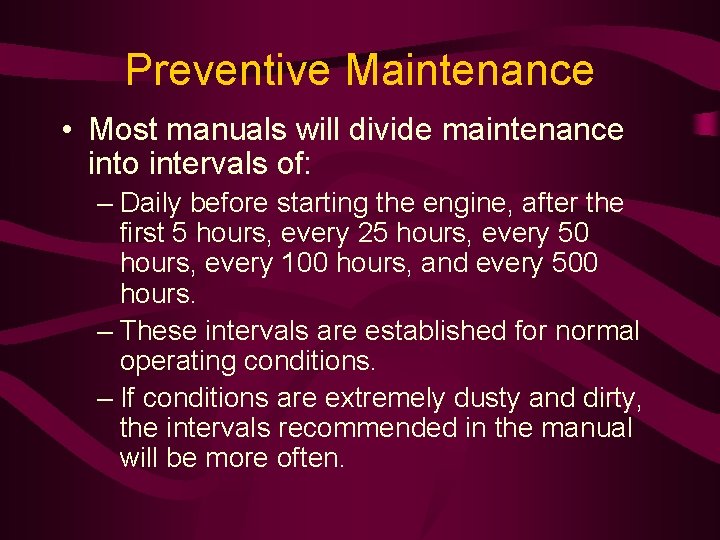 Preventive Maintenance

• Most manuals will divide maintenance into intervals of:

– Daily before starting the engine, after the first 5 hours, every 25 hours, every 50 hours, every 100 hours, and every 500 hours.

– These intervals are established for normal operating conditions.

– If conditions are extremely dusty and dirty, the intervals recommended in the manual will be more often.